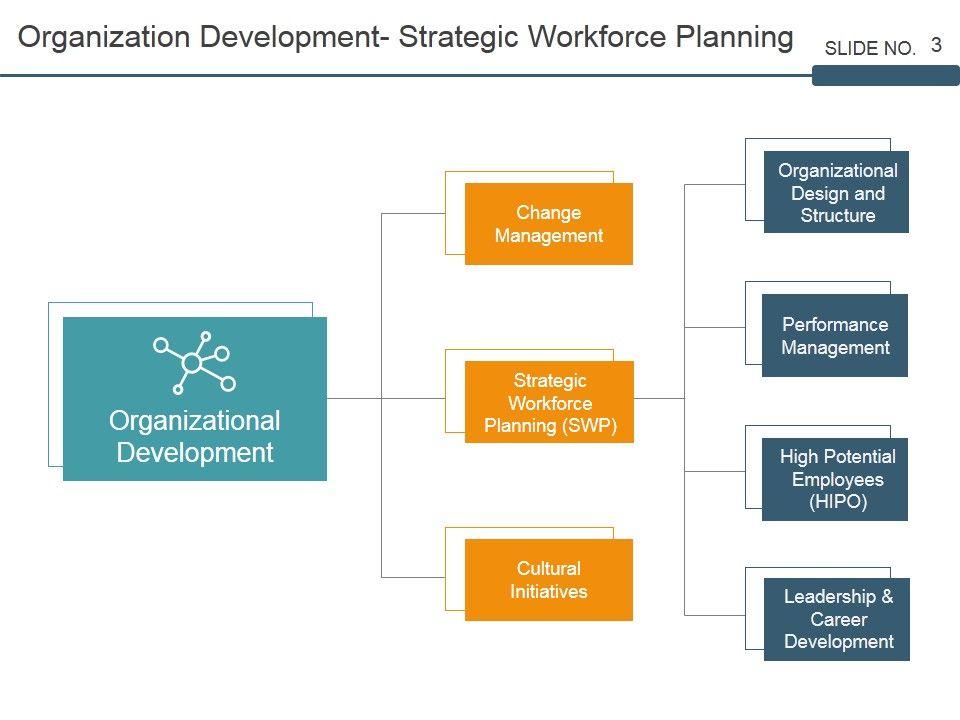 Organization Development- Strategic Workforce Planning

SLIDE NO. 3

Organizational Development

Change Management

Strategic Workforce Planning (SWP)

Cultural Initiatives

Organizational Design and Structure

Performance Management

High Potential Employees (HIPO)

Leadership & Career Development